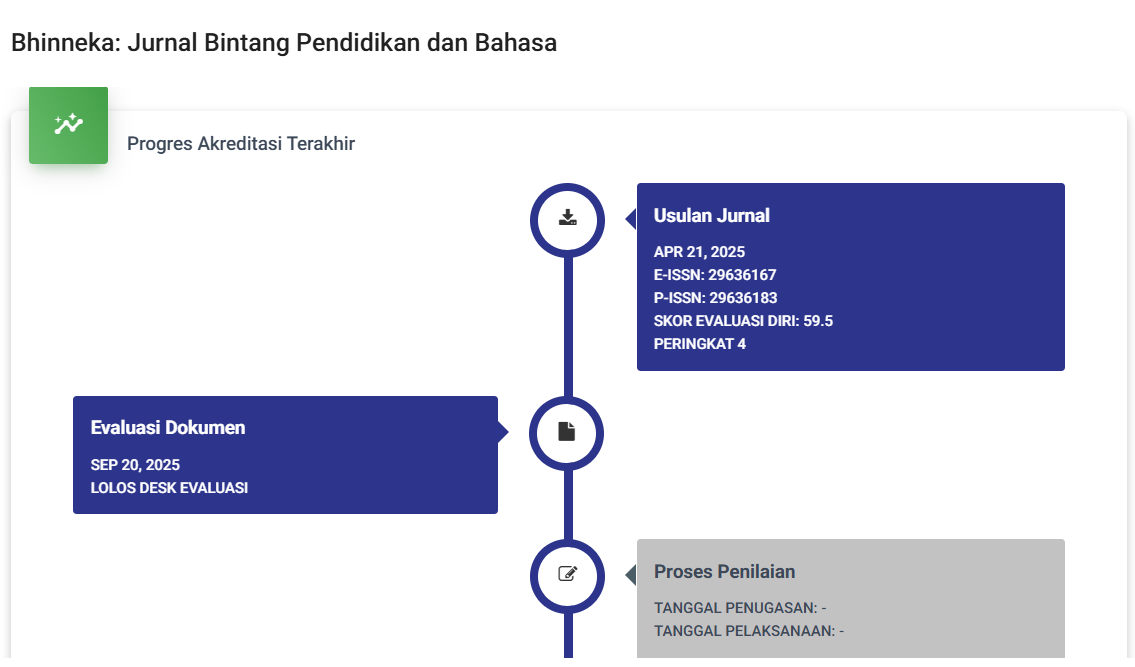 Bhinneka: Jurnal Bintang Pendidikan dan Bahasa

Progres Akreditasi Terakhir

Usulan Jurnal

APR 21, 2025
E-ISSN: 29636167
P-ISSN: 29636183
SKOR EVALUASI DIRI: 59.5
PERINGKAT 4

Evaluasi Dokumen

SEP 20, 2025
LOLOS DESK EVALUASI

Proses Penilaian

TANGGAL PENUGASAN: -
TANGGAL PELAKSANAAN: -